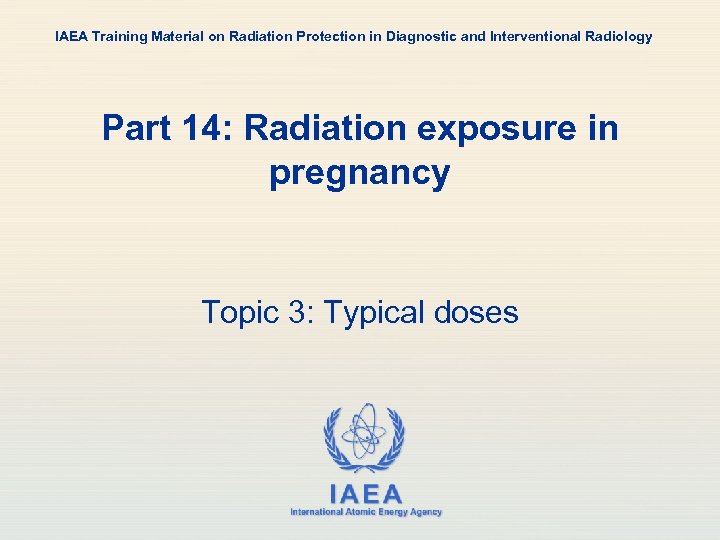 IAEA Training Material on Radiation Protection in Diagnostic and Interventional Radiology

Part 14: Radiation exposure in pregnancy

Topic 3: Typical doses

IAEA
International Atomic Energy Agency